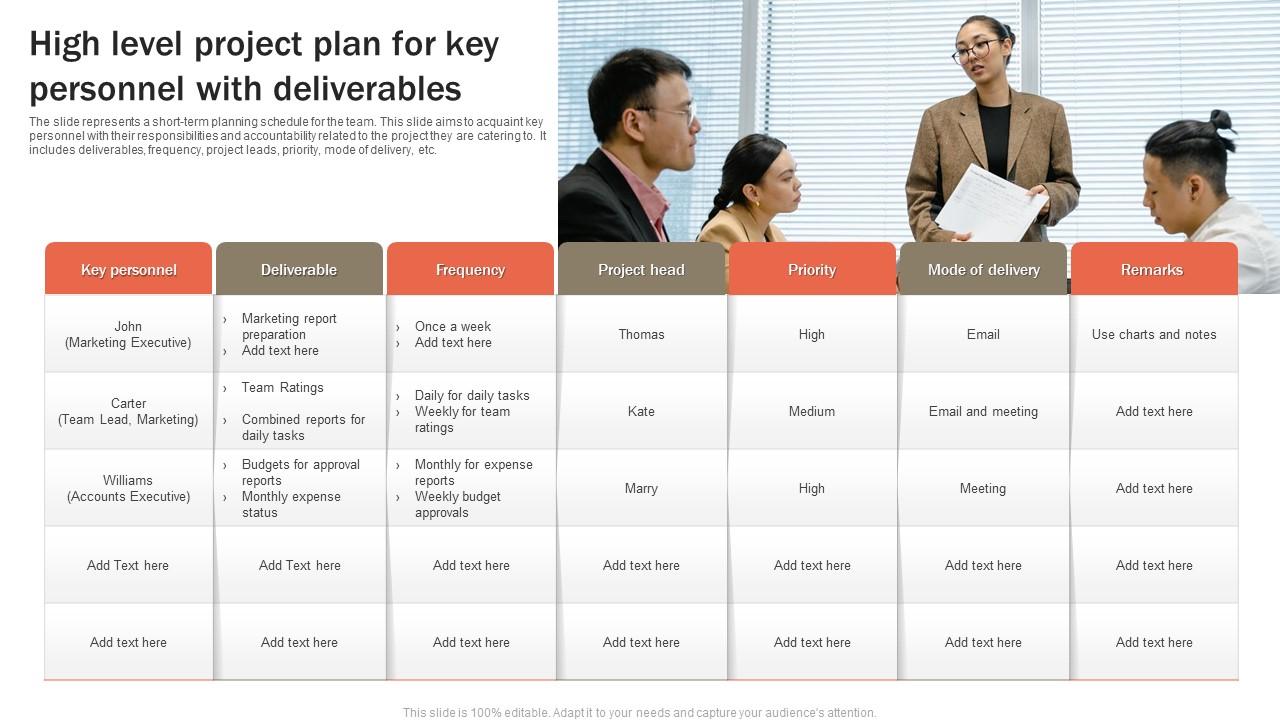 High level project plan for key personnel with deliverables

The slide represents a short-term planning schedule for the team. This slide aims to acquaint key personnel with their responsibilities and accountability related to the project they are catering to. It includes deliverables, frequency, project leads, priority, mode of delivery, etc.

| Key personnel | Deliverable | Frequency | Project head | Priority | Mode of delivery | Remarks |
|---|---|---|---|---|---|---|
| John (Marketing Executive) | › Marketing report preparation › Add text here | › Once a week › Add text here | Thomas | High | Email | Use charts and notes |
| Carter (Team Lead, Marketing) | › Team Ratings › Combined reports for daily tasks | › Daily for daily tasks › Weekly for team ratings | Kate | Medium | Email and meeting | Add text here |
| Williams (Accounts Executive) | › Budgets for approval reports › Monthly expense status | › Monthly for expense reports › Weekly budget approvals | Marry | High | Meeting | Add text here |
| Add Text here | Add Text here | Add text here | Add text here | Add text here | Add text here | Add text here |
| Add text here | Add text here | Add text here | Add text here | Add text here | Add text here | Add text here |

This slide is 100% editable. Adapt it to your needs and capture your audience's attention.